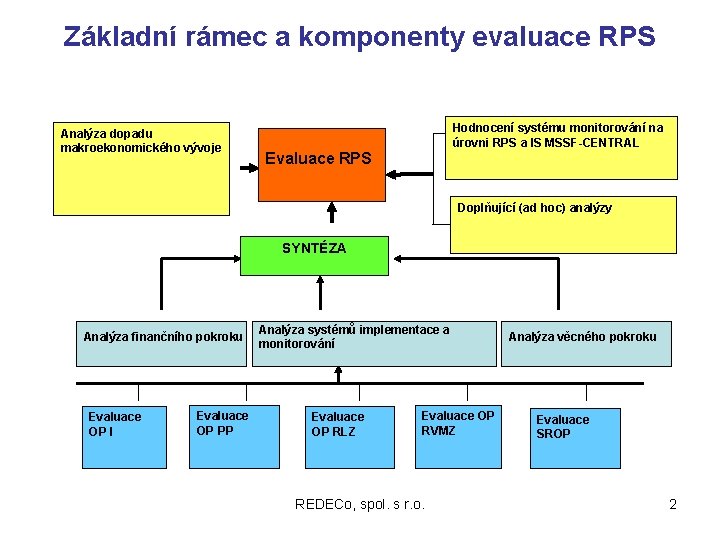 Základní rámec a komponenty evaluace RPS

Analýza dopadu makroekonomického vývoje

Evaluace RPS

Hodnocení systému monitorování na úrovni RPS a IS MSSF-CENTRAL

Doplňující (ad hoc) analýzy

SYNTÉZA

Analýza finančního pokroku

Analýza systémů implementace a monitorování

Analýza věcného pokroku

Evaluace OP I

Evaluace OP PP

Evaluace OP RLZ

Evaluace OP RVMZ

Evaluace SROP

REDECo, spol. s r.o.

2